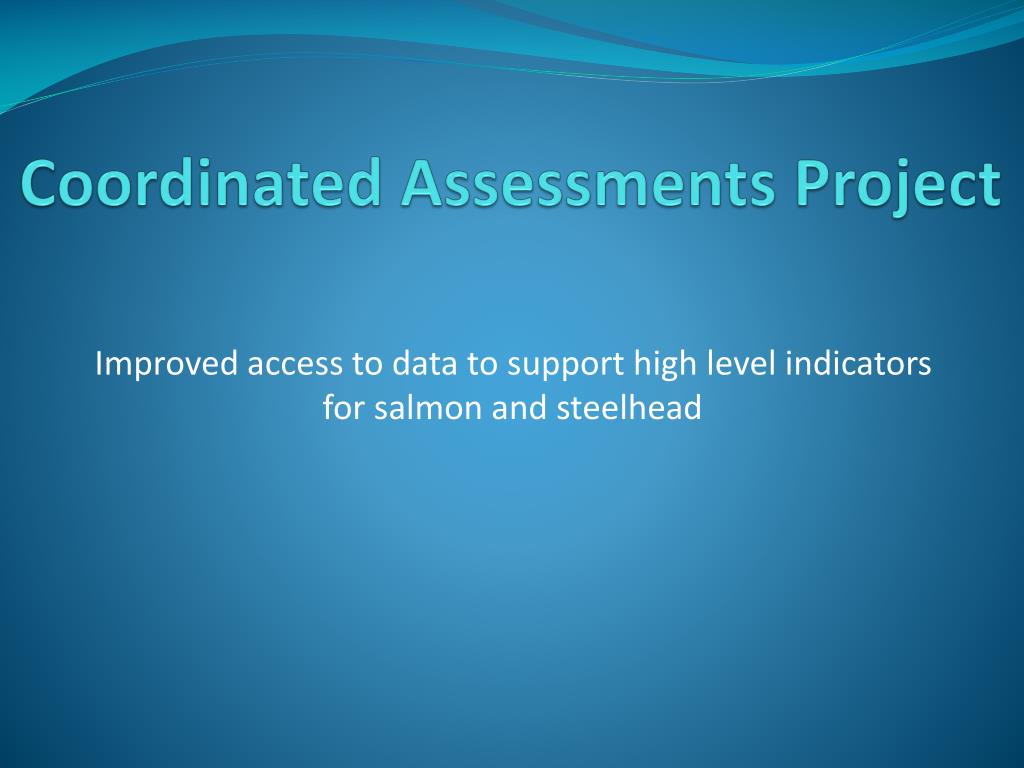 Coordinated Assessments Project

Improved access to data to support high level indicators for salmon and steelhead